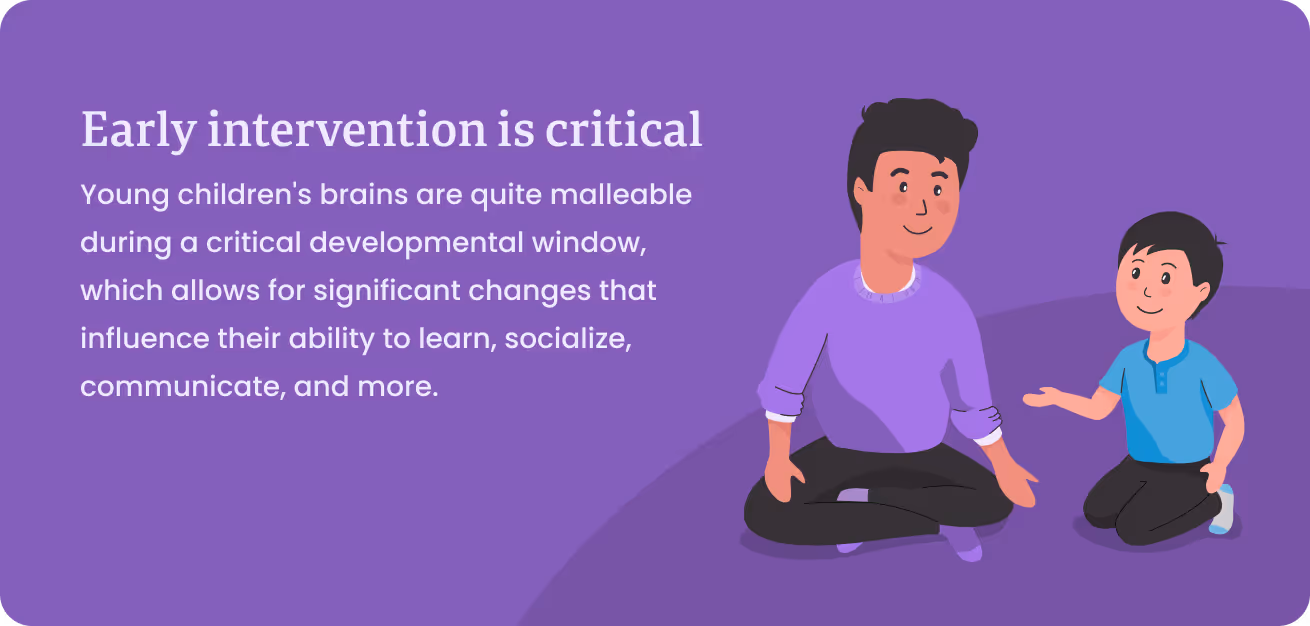 Early intervention is critical

Young children's brains are quite malleable during a critical developmental window, which allows for significant changes that influence their ability to learn, socialize, communicate, and more.